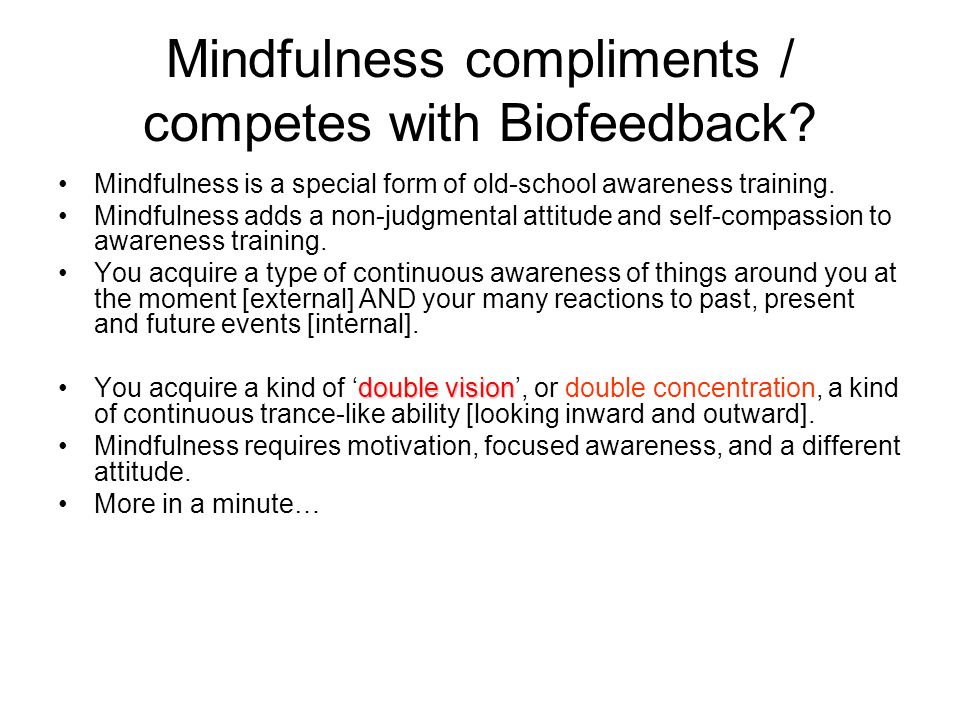 Mindfulness compliments / competes with Biofeedback?

• Mindfulness is a special form of old-school awareness training.
• Mindfulness adds a non-judgmental attitude and self-compassion to awareness training.
• You acquire a type of continuous awareness of things around you at the moment [external] AND your many reactions to past, present and future events [internal].

• You acquire a kind of ‘double vision’, or double concentration, a kind of continuous trance-like ability [looking inward and outward].
• Mindfulness requires motivation, focused awareness, and a different attitude.
• More in a minute…